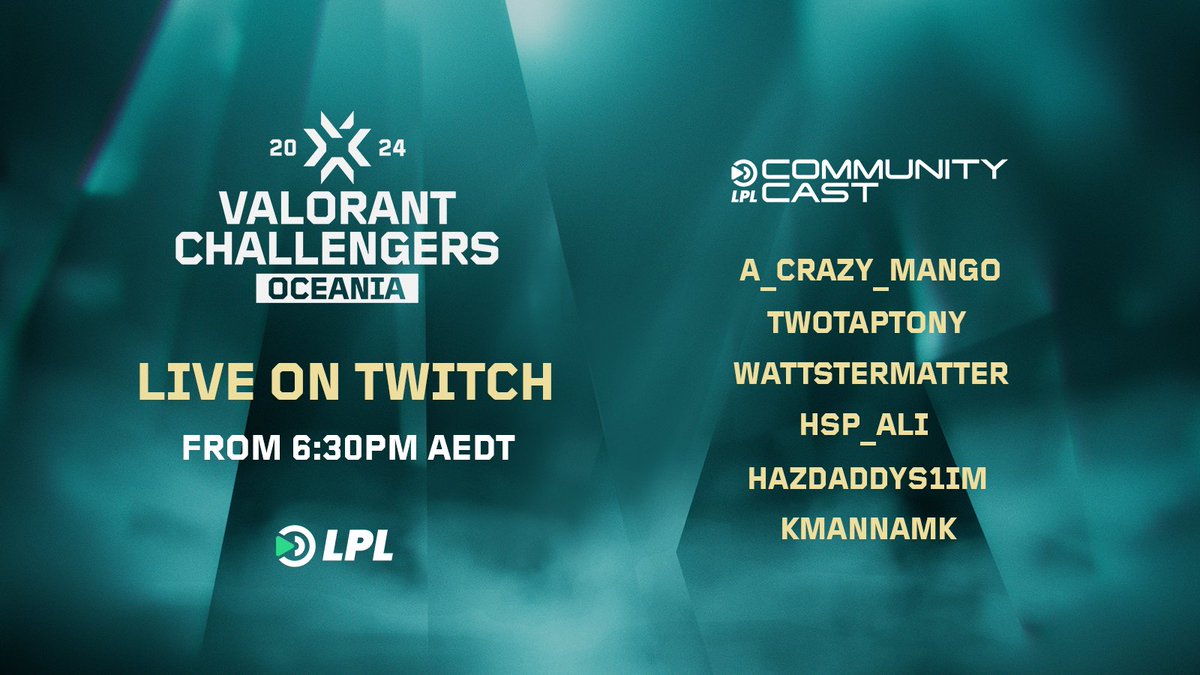 20 24
VALORANT CHALLENGERS
OCEANIA

LIVE ON TWITCH
FROM 6:30PM AEDT

LPL

LPL COMMUNITY CAST

A_CRAZY_MANGO
TWOTAPTONY
WATTSTERMATTER
HSP_ALI
HAZDADDYS1IM
KMANNAMK